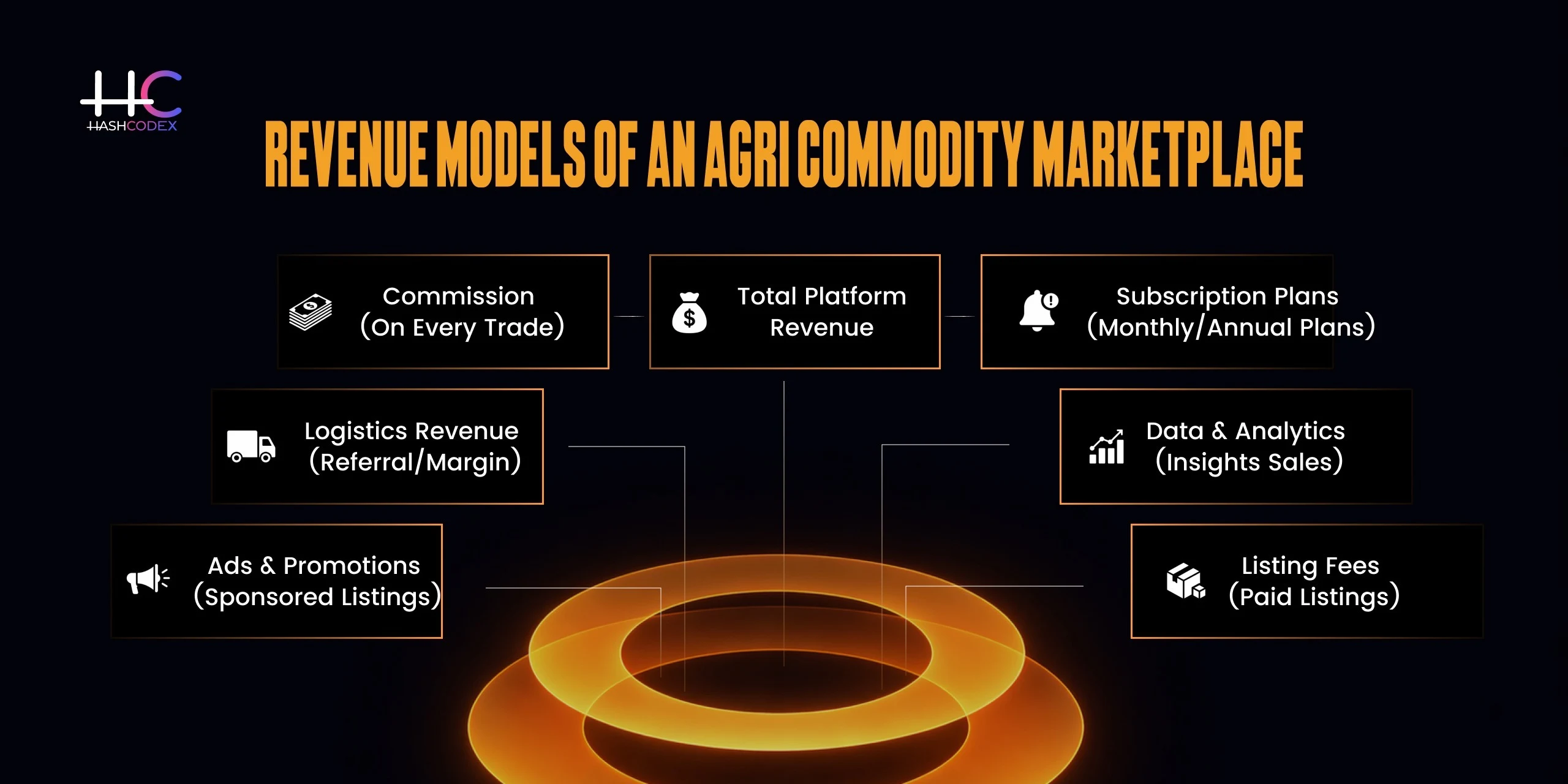 HC
HASHCODEX

REVENUE MODELS OF AN AGRI COMMODITY MARKETPLACE

Commission (On Every Trade)

Total Platform Revenue

Subscription Plans (Monthly/Annual Plans)

Logistics Revenue (Referral/Margin)

Data & Analytics (Insights Sales)

Ads & Promotions (Sponsored Listings)

Listing Fees (Paid Listings)